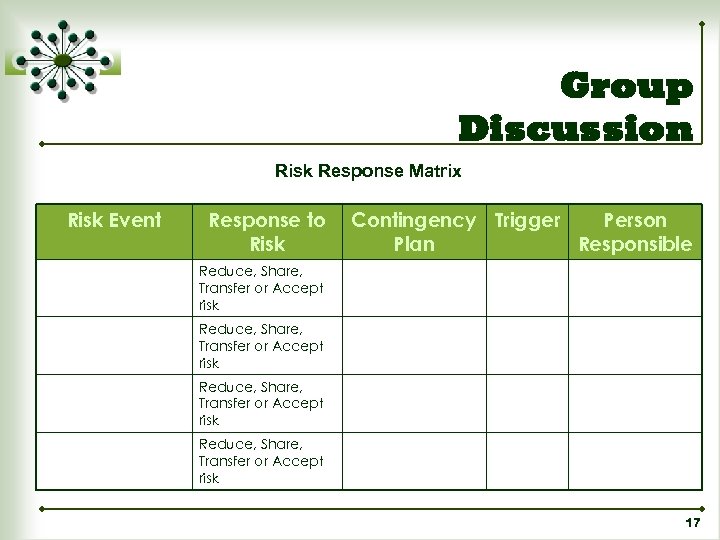 Group Discussion

Risk Response Matrix

| Risk Event | Response to Risk | Contingency Plan | Trigger | Person Responsible |
|---|---|---|---|---|
| | Reduce, Share, Transfer or Accept risk | | | |
| | Reduce, Share, Transfer or Accept risk | | | |
| | Reduce, Share, Transfer or Accept risk | | | |
| | Reduce, Share, Transfer or Accept risk | | | |

17